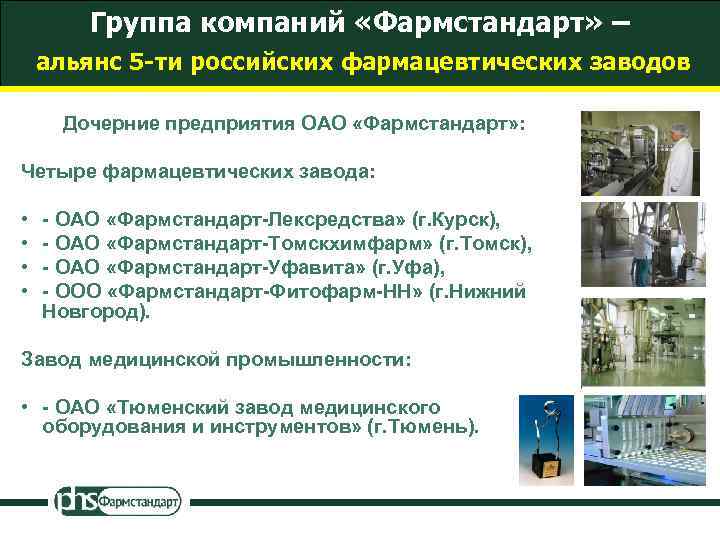 Группа компаний «Фармстандарт» –
альянс 5-ти российских фармацевтических заводов

Дочерние предприятия ОАО «Фармстандарт»:

Четыре фармацевтических завода:

• - ОАО «Фармстандарт-Лексредства» (г.Курск),
• - ОАО «Фармстандарт-Томскхимфарм» (г.Томск),
• - ОАО «Фармстандарт-Уфавита» (г.Уфа),
• - ООО «Фармстандарт-Фитофарм-НН» (г.Нижний Новгород).

Завод медицинской промышленности:

• - ОАО «Тюменский завод медицинского оборудования и инструментов» (г.Тюмень).

phs Фармстандарт